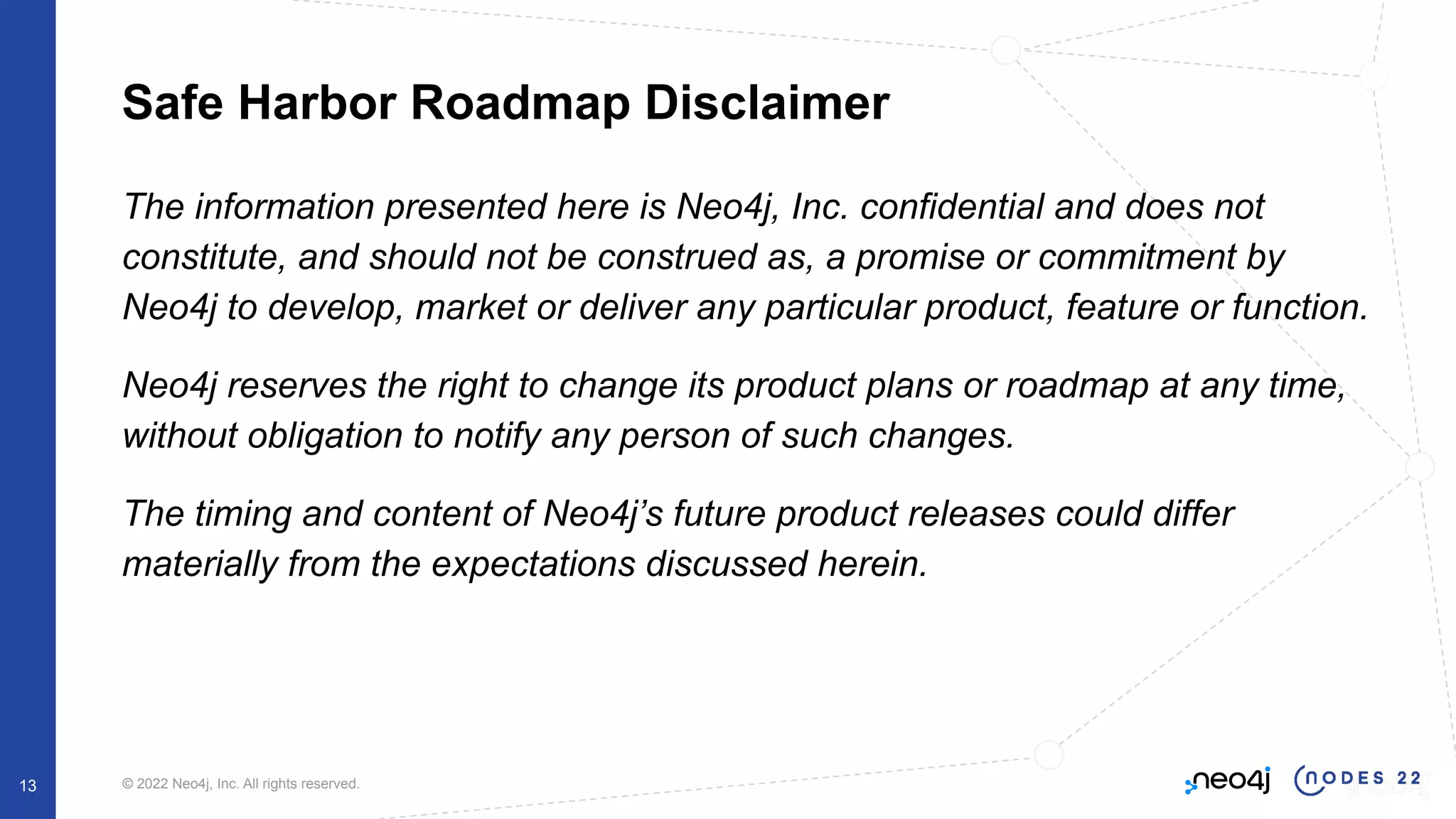 Safe Harbor Roadmap Disclaimer

The information presented here is Neo4j, Inc. confidential and does not constitute, and should not be construed as, a promise or commitment by Neo4j to develop, market or deliver any particular product, feature or function.

Neo4j reserves the right to change its product plans or roadmap at any time, without obligation to notify any person of such changes.

The timing and content of Neo4j's future product releases could differ materially from the expectations discussed herein.

13

© 2022 Neo4j, Inc. All rights reserved.

neo4j NODES 22